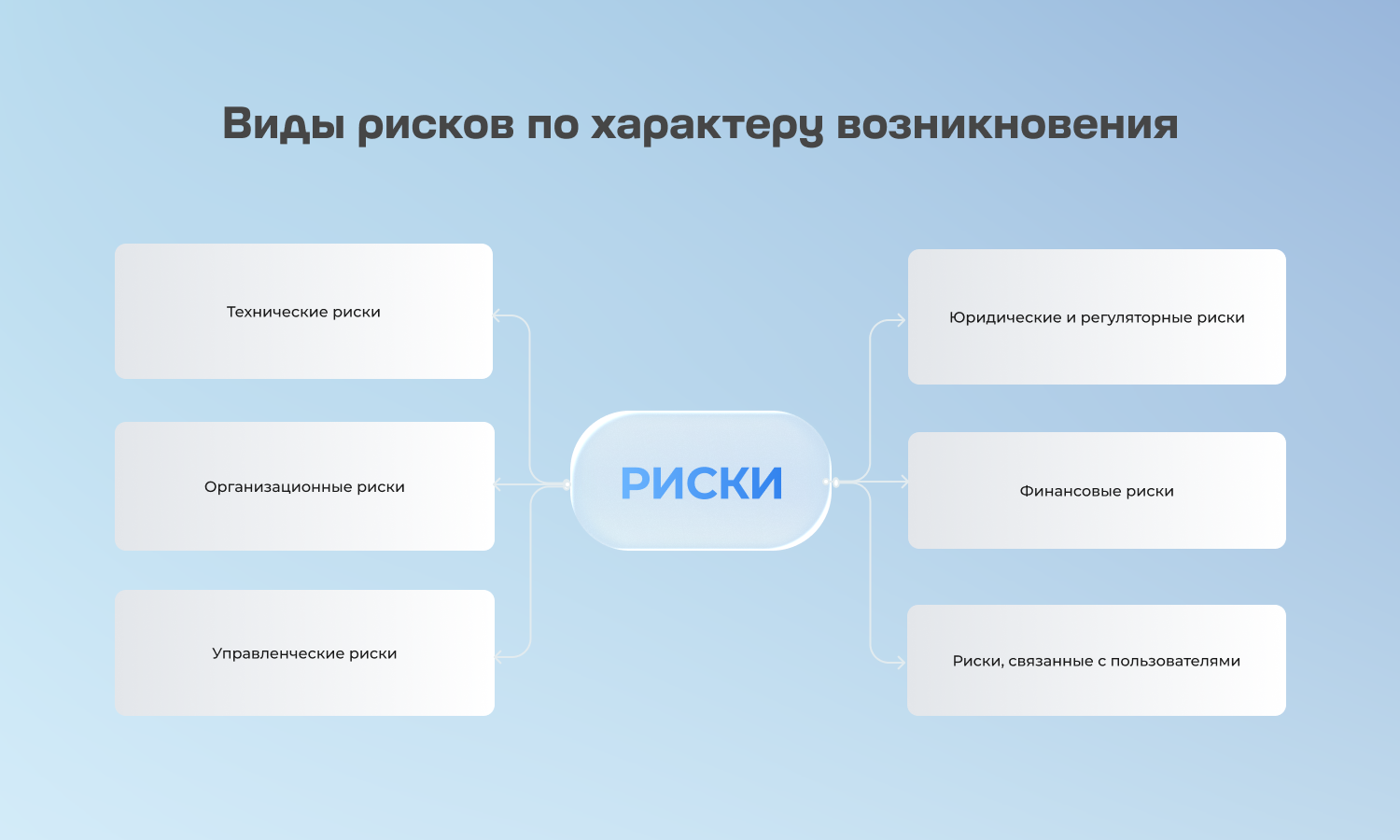 Виды рисков по характеру возникновения

Технические риски

Организационные риски

Управленческие риски

РИСКИ

Юридические и регуляторные риски

Финансовые риски

Риски, связанные с пользователями